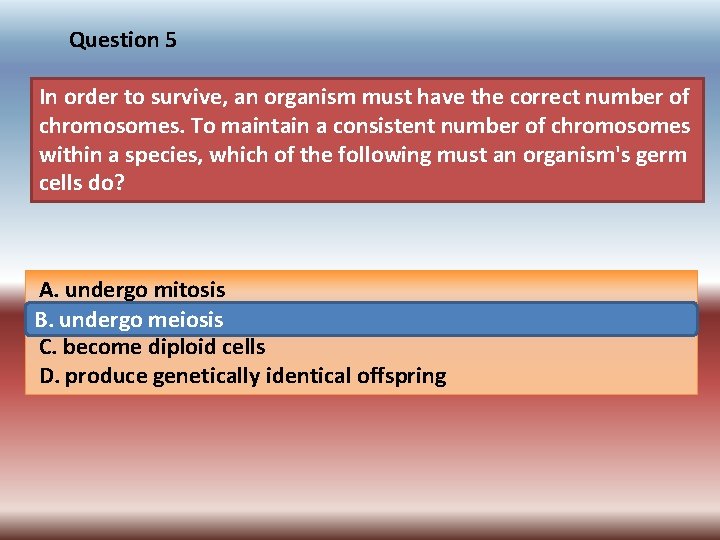 Question 5

In order to survive, an organism must have the correct number of chromosomes. To maintain a consistent number of chromosomes within a species, which of the following must an organism's germ cells do?

A. undergo mitosis
B. undergo meiosis
C. become diploid cells
D. produce genetically identical offspring